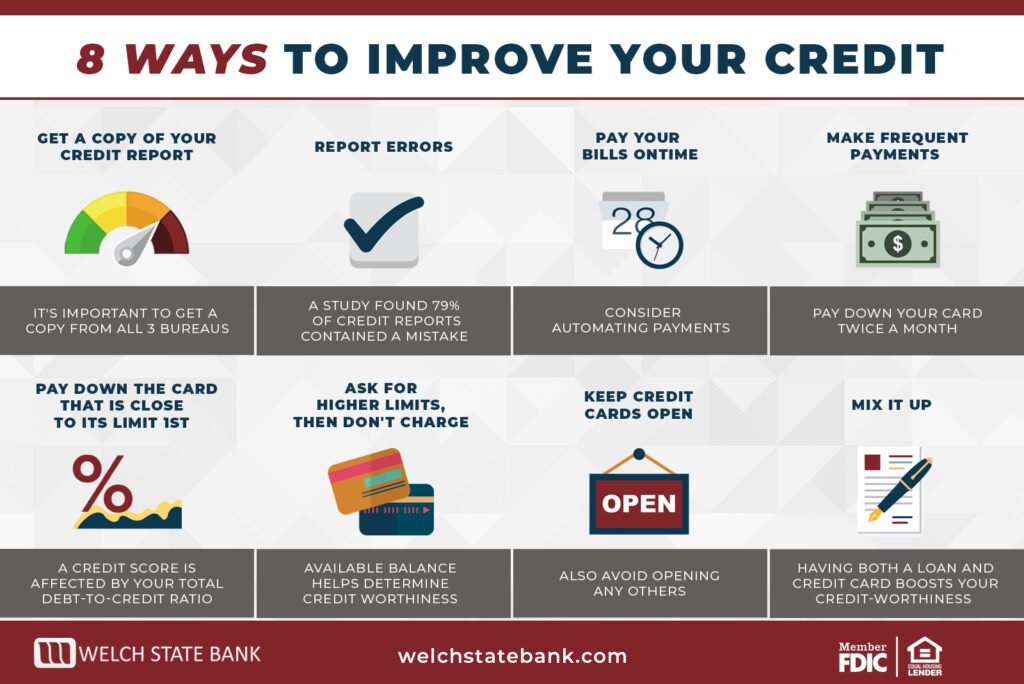 8 WAYS TO IMPROVE YOUR CREDIT

GET A COPY OF YOUR CREDIT REPORT

IT'S IMPORTANT TO GET A COPY FROM ALL 3 BUREAUS

REPORT ERRORS

A STUDY FOUND 79% OF CREDIT REPORTS CONTAINED A MISTAKE

PAY YOUR BILLS ONTIME

28

CONSIDER AUTOMATING PAYMENTS

MAKE FREQUENT PAYMENTS

$

PAY DOWN YOUR CARD TWICE A MONTH

PAY DOWN THE CARD THAT IS CLOSE TO ITS LIMIT 1ST

%

A CREDIT SCORE IS AFFECTED BY YOUR TOTAL DEBT-TO-CREDIT RATIO

ASK FOR HIGHER LIMITS, THEN DON'T CHARGE

AVAILABLE BALANCE HELPS DETERMINE CREDIT WORTHINESS

KEEP CREDIT CARDS OPEN

OPEN

ALSO AVOID OPENING ANY OTHERS

MIX IT UP

HAVING BOTH A LOAN AND CREDIT CARD BOOSTS YOUR CREDIT-WORTHINESS

WELCH STATE BANK

welchstatebank.com

Member FDIC

EQUAL HOUSING LENDER